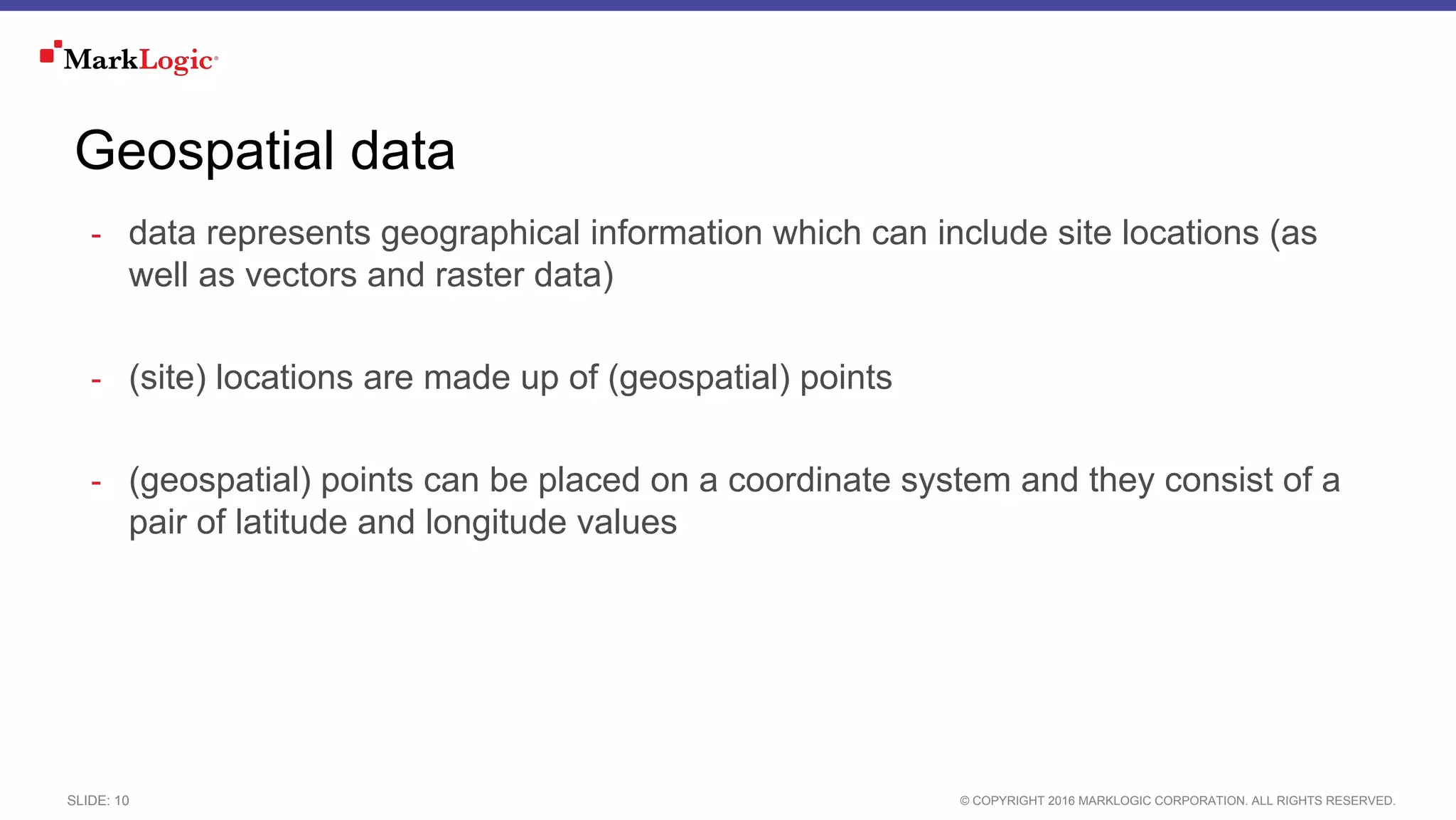 MarkLogic®

Geospatial data

- data represents geographical information which can include site locations (as well as vectors and raster data)

- (site) locations are made up of (geospatial) points

- (geospatial) points can be placed on a coordinate system and they consist of a pair of latitude and longitude values

SLIDE: 10

© COPYRIGHT 2016 MARKLOGIC CORPORATION. ALL RIGHTS RESERVED.